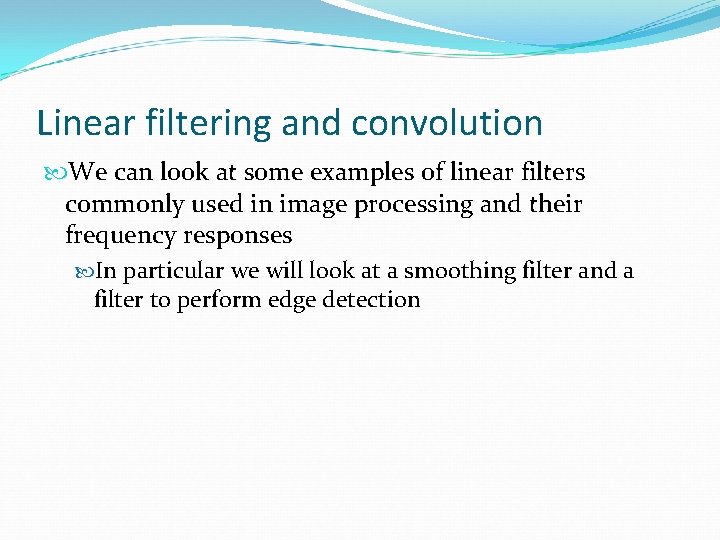 Linear filtering and convolution

We can look at some examples of linear filters commonly used in image processing and their frequency responses

In particular we will look at a smoothing filter and a filter to perform edge detection